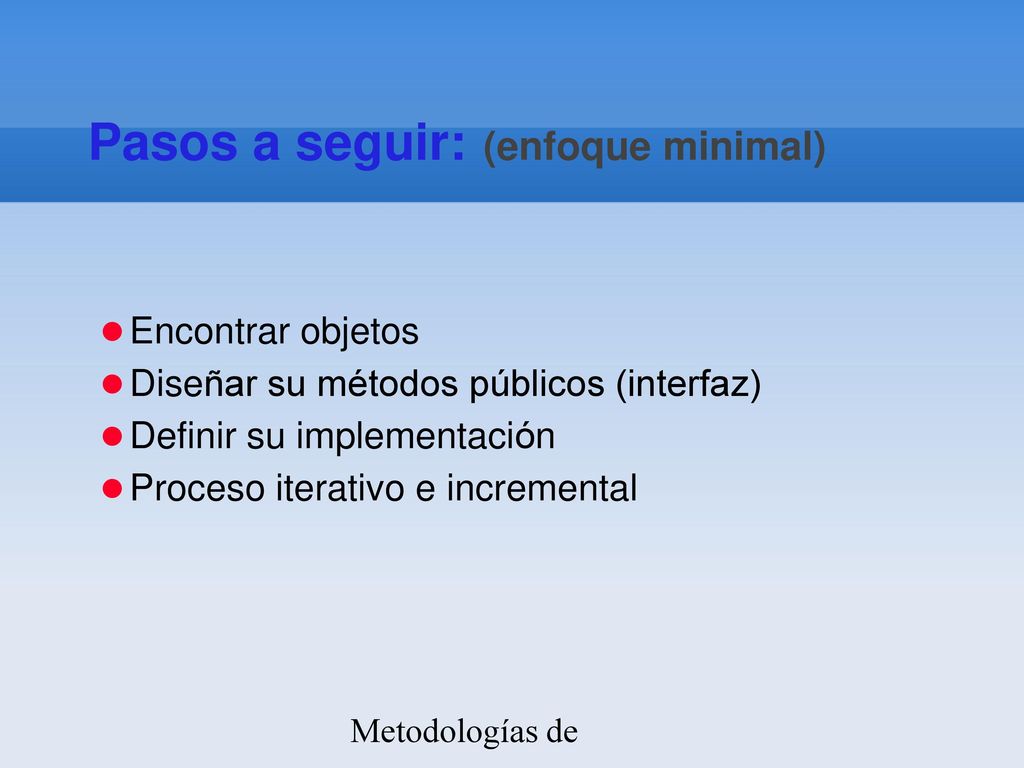 Pasos a seguir: (enfoque minimal)

Encontrar objetos
Diseñar su métodos públicos (interfaz)
Definir su implementación
Proceso iterativo e incremental

Metodologías de